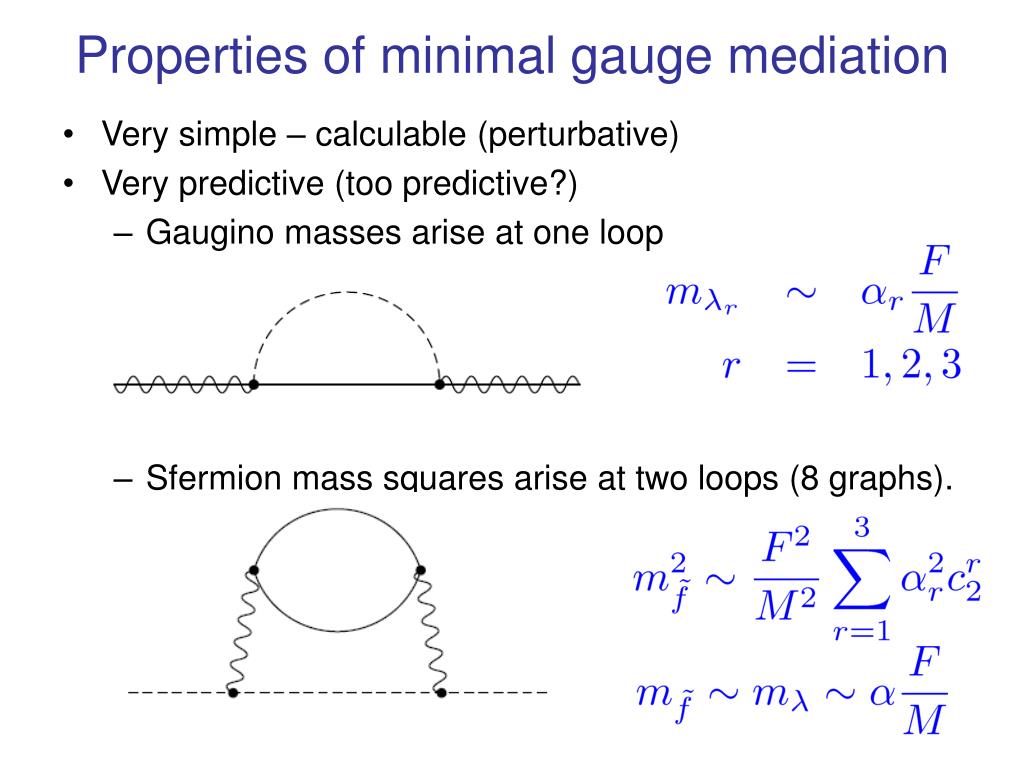 Properties of minimal gauge mediation

• Very simple – calculable (perturbative)
• Very predictive (too predictive?)
– Gaugino masses arise at one loop

$m_{\lambda_r} \sim \alpha_r \frac{F}{M}$
$r = 1, 2, 3$

– Sfermion mass squares arise at two loops (8 graphs).

$m_{\tilde{f}}^2 \sim \frac{F^2}{M^2} \sum_{r=1}^{3} \alpha_r^2 c_2^r$

$m_{\tilde{f}} \sim m_\lambda \sim \alpha \frac{F}{M}$